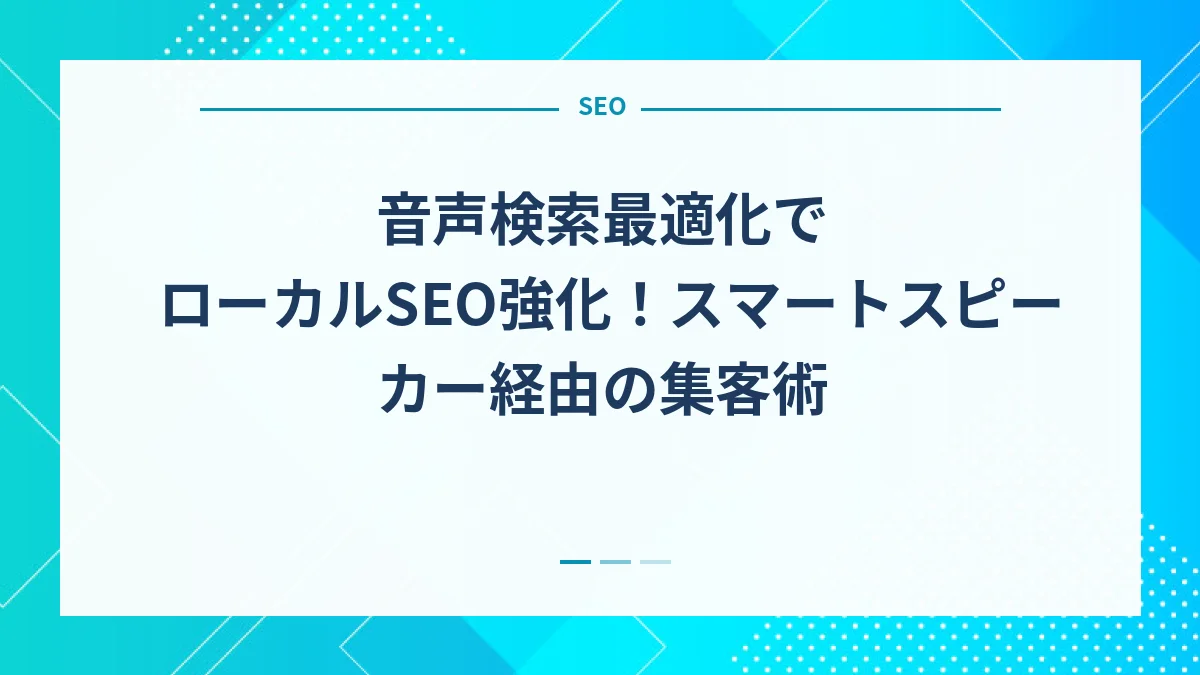 SEO

音声検索最適化でローカルSEO強化！スマートスピーカー経由の集客術